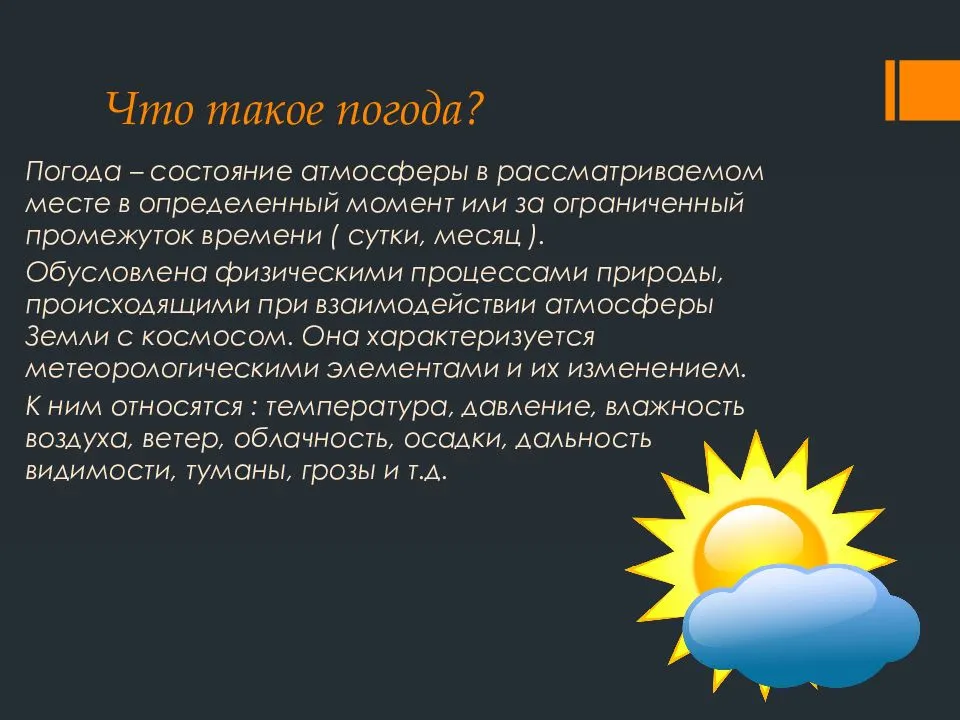 Что такое погода?

Погода – состояние атмосферы в рассматриваемом месте в определенный момент или за ограниченный промежуток времени ( сутки, месяц ).

Обусловлена физическими процессами природы, происходящими при взаимодействии атмосферы Земли с космосом. Она характеризуется метеорологическими элементами и их изменением.

К ним относятся : температура, давление, влажность воздуха, ветер, облачность, осадки, дальность видимости, туманы, грозы и т.д.